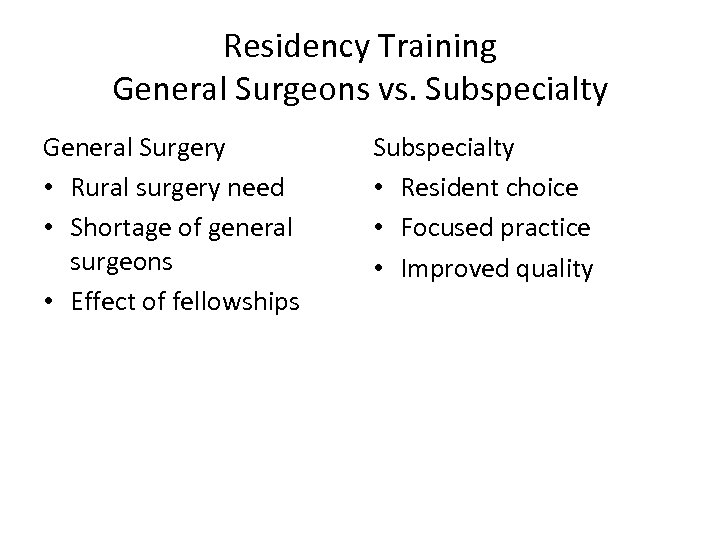 Residency Training
General Surgeons vs. Subspecialty

General Surgery
• Rural surgery need
• Shortage of general surgeons
• Effect of fellowships

Subspecialty
• Resident choice
• Focused practice
• Improved quality